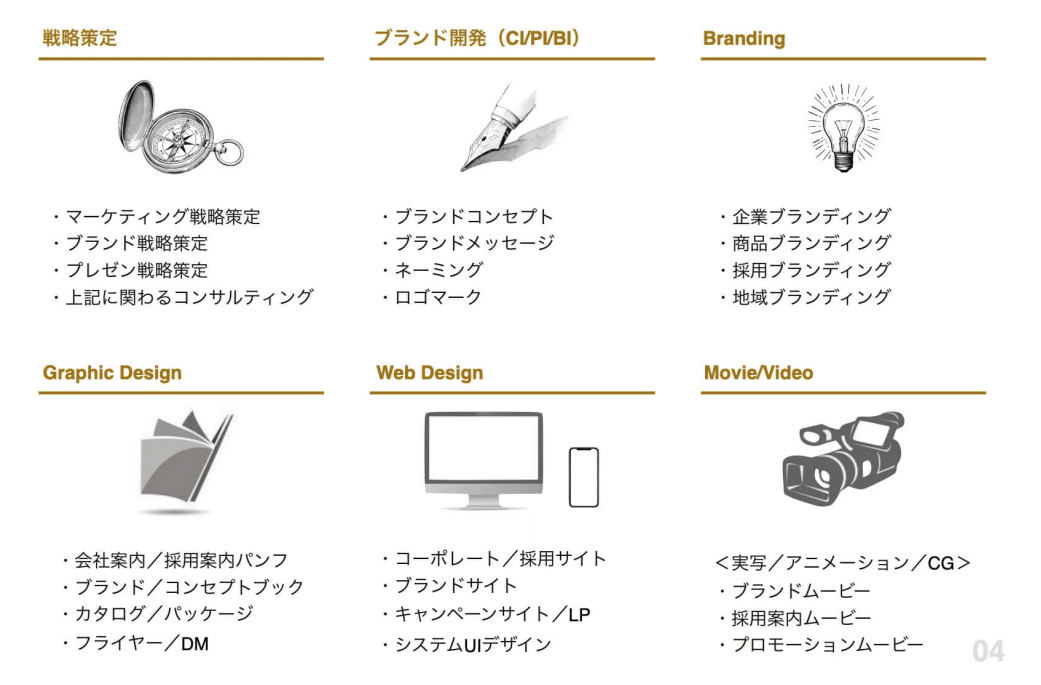 戦略策定

・マーケティング戦略策定
・ブランド戦略策定
・プレゼン戦略策定
・上記に関わるコンサルティング

ブランド開発（CI/PI/BI）

・ブランドコンセプト
・ブランドメッセージ
・ネーミング
・ロゴマーク

Branding

・企業ブランディング
・商品ブランディング
・採用ブランディング
・地域ブランディング

Graphic Design

・会社案内／採用案内パンフ
・ブランド／コンセプトブック
・カタログ／パッケージ
・フライヤー／DM

Web Design

・コーポレート／採用サイト
・ブランドサイト
・キャンペーンサイト／LP
・システムUIデザイン

Movie/Video

＜実写／アニメーション／CG＞
・ブランドムービー
・採用案内ムービー
・プロモーションムービー

04